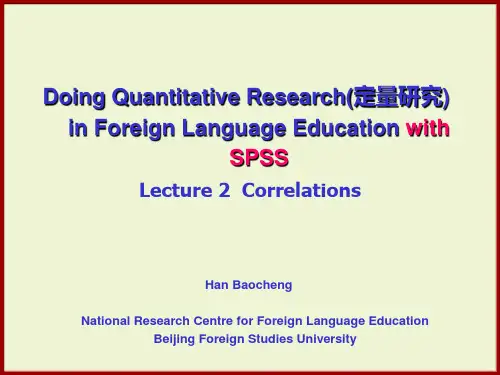 Doing Quantitative Research(定量研究) in Foreign Language Education with SPSS

Lecture 2 Correlations

Han Baocheng

National Research Centre for Foreign Language Education
Beijing Foreign Studies University